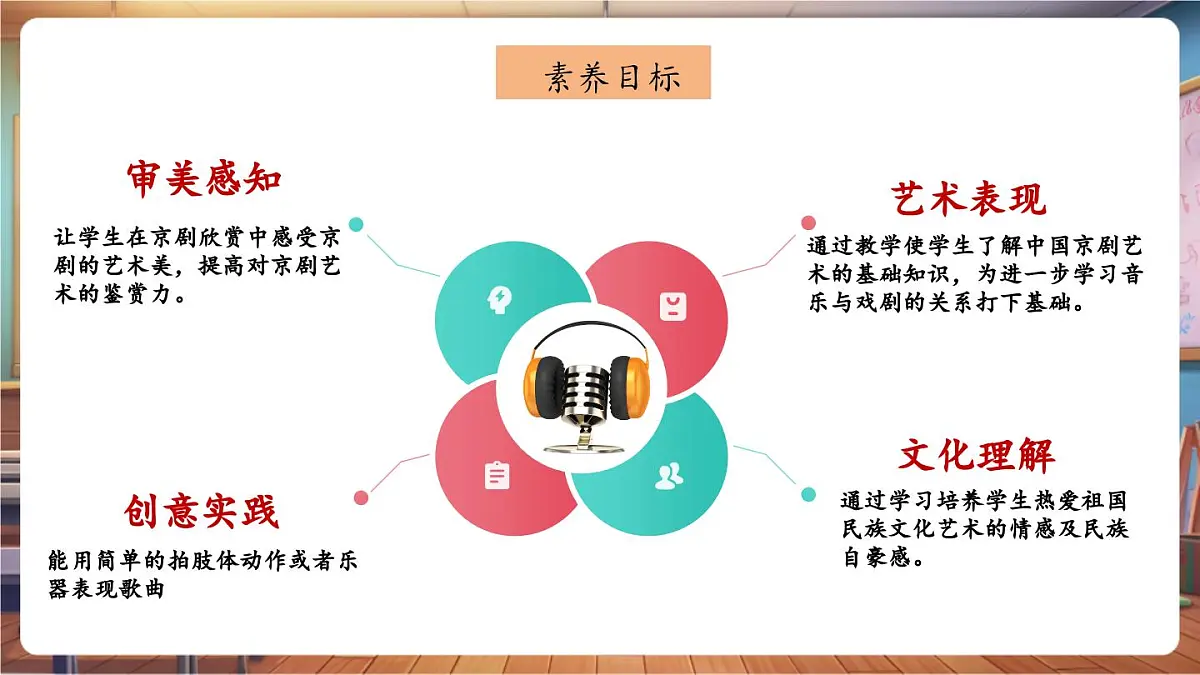 素养目标

审美感知

让学生在京剧欣赏中感受京剧的艺术美，提高对京剧艺术的鉴赏力。

艺术表现

通过教学使学生了解中国京剧艺术的基础知识，为进一步学习音乐与戏剧的关系打下基础。

创意实践

能用简单的拍肢体动作或者乐器表现歌曲

文化理解

通过学习培养学生热爱祖国民族文化艺术的情感及民族自豪感。